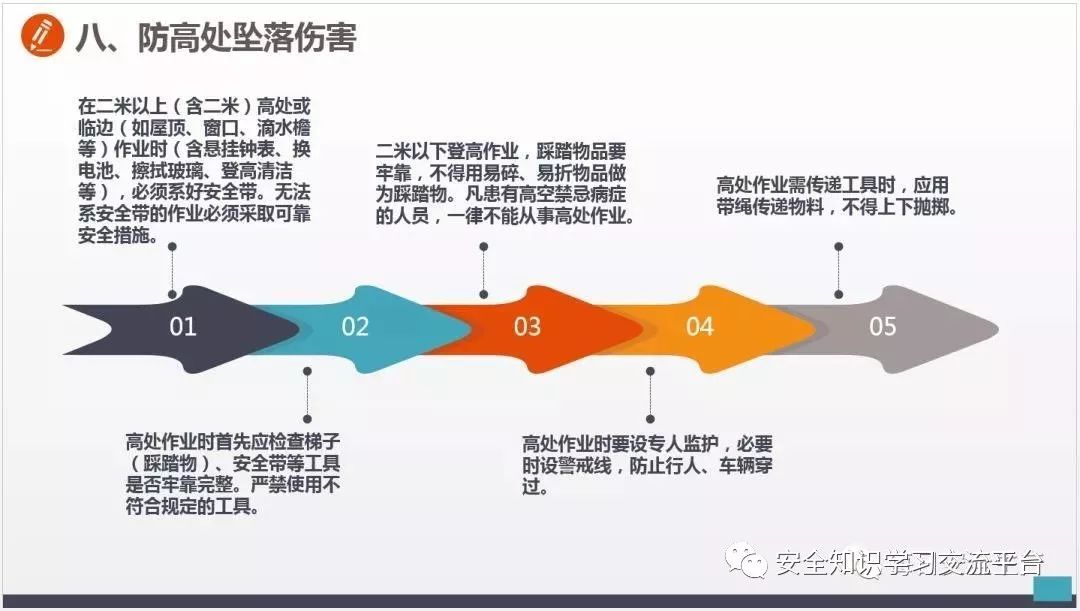 八、防高处坠落伤害

在二米以上（含二米）高处或临边（如屋顶、窗口、滴水檐等）作业时（含悬挂钟表、换电池、擦拭玻璃、登高清洁等），必须系好安全带。无法系安全带的作业必须采取可靠安全措施。

二米以下登高作业，踩踏物品要牢靠，不得用易碎、易折物品做为踩踏物。凡患有高空禁忌病症的人员，一律不能从事高处作业。

高处作业需传递工具时，应用带绳传递物料，不得上下抛掷。

01

02

03

04

05

高处作业时首先应检查梯子（踩踏物）、安全带等工具是否牢靠完整。严禁使用不符合规定的工具。

高处作业时要设专人监护，必要时设警戒线，防止行人、车辆穿过。

安全知识学习交流平台